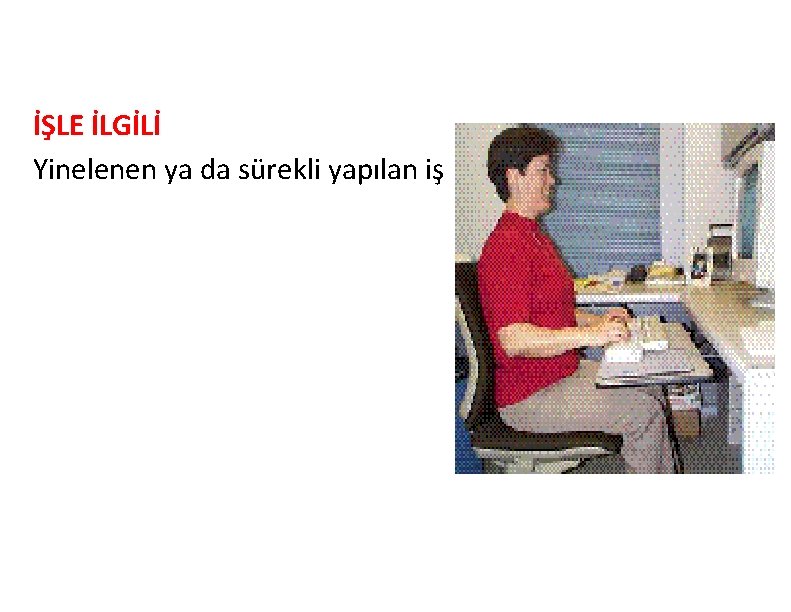 İŞLE İLGİLİ

Yinelenen ya da sürekli yapılan iş